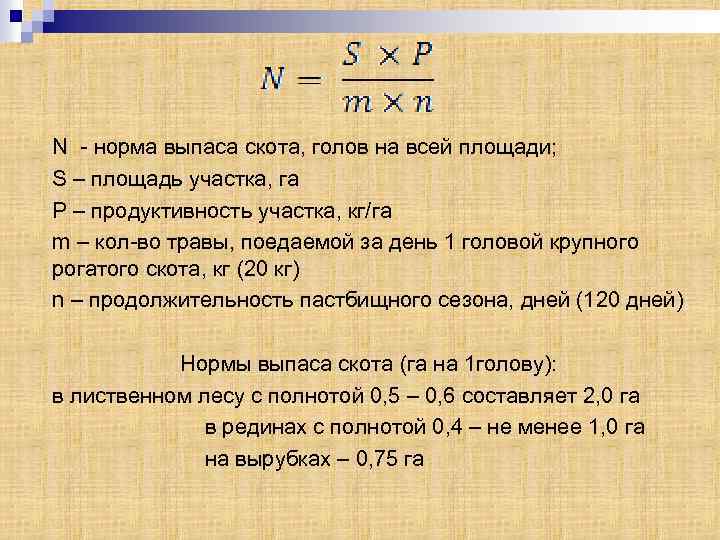 $N = \frac{S \times P}{m \times n}$

N - норма выпаса скота, голов на всей площади;

S – площадь участка, га

P – продуктивность участка, кг/га

m – кол-во травы, поедаемой за день 1 головой крупного рогатого скота, кг (20 кг)

n – продолжительность пастбищного сезона, дней (120 дней)

Нормы выпаса скота (га на 1голову):

в лиственном лесу с полнотой 0,5 – 0,6 составляет 2,0 га

в рединах с полнотой 0,4 – не менее 1,0 га

на вырубках – 0,75 га